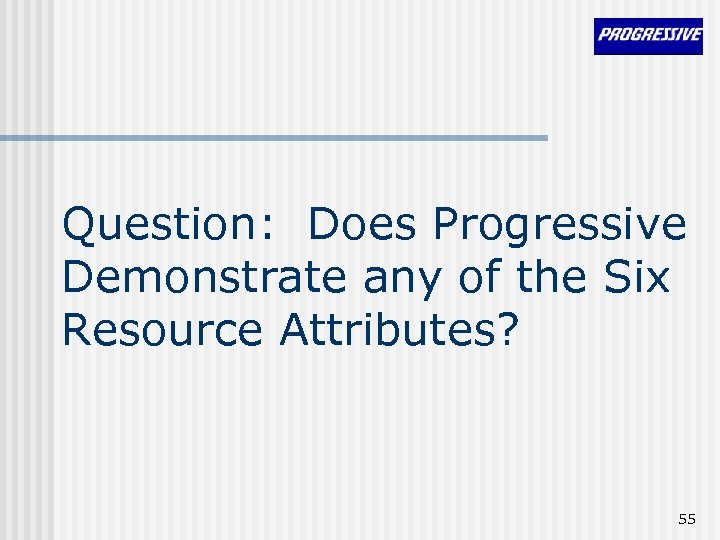 PROGRESSIVE

Question: Does Progressive Demonstrate any of the Six Resource Attributes?

55